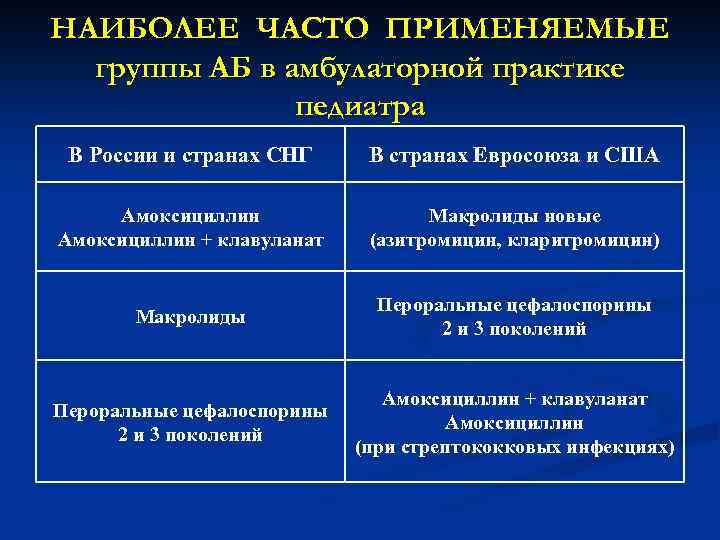 НАИБОЛЕЕ ЧАСТО ПРИМЕНЯЕМЫЕ группы АБ в амбулаторной практике педиатра

| В России и странах СНГ | В странах Евросоюза и США |
|---|---|
| Амоксициллин Амоксициллин + клавуланат | Макролиды новые (азитромицин, кларитромицин) |
| Макролиды | Пероральные цефалоспорины 2 и 3 поколений |
| Пероральные цефалоспорины 2 и 3 поколений | Амоксициллин + клавуланат Амоксициллин (при стрептококковых инфекциях) |